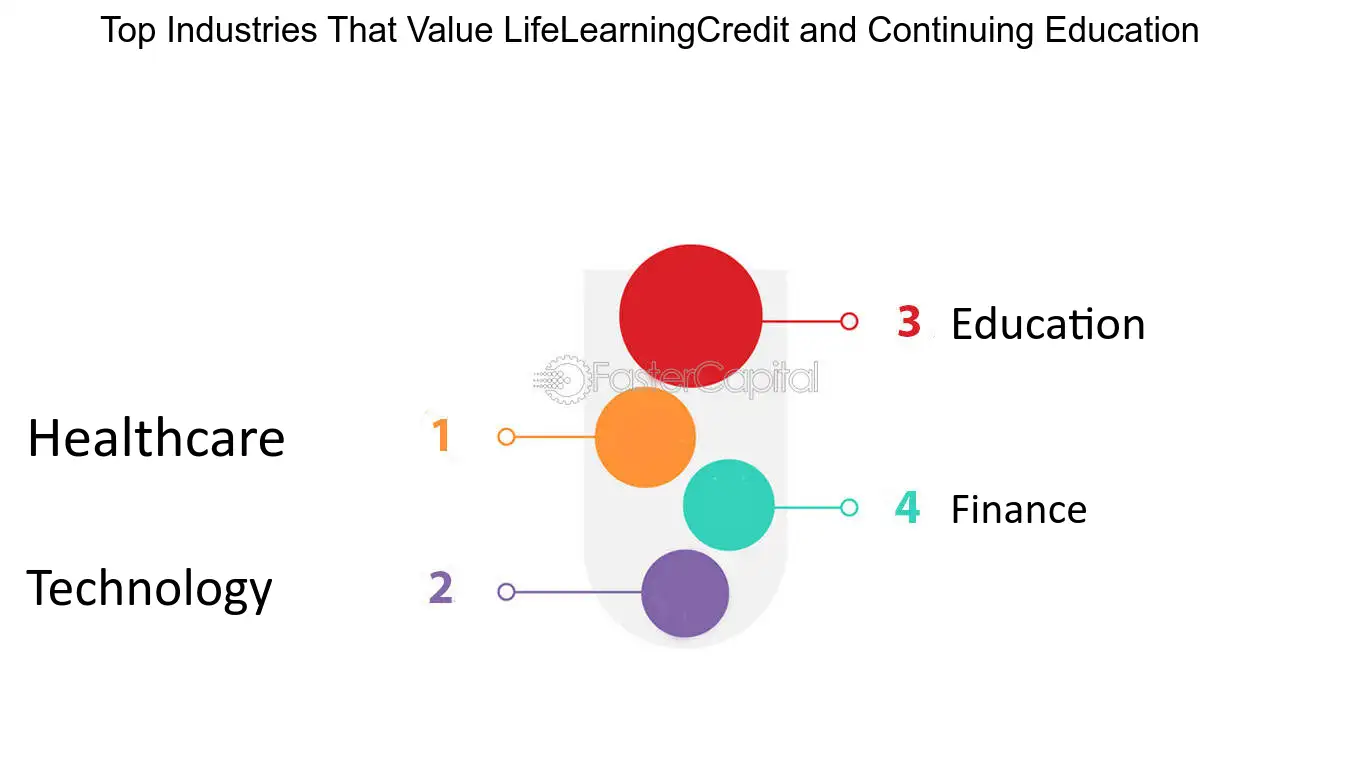 Top Industries That Value LifeLearningCredit and Continuing Education

3 Education

FasterCapital

Healthcare 1

4 Finance

Technology 2